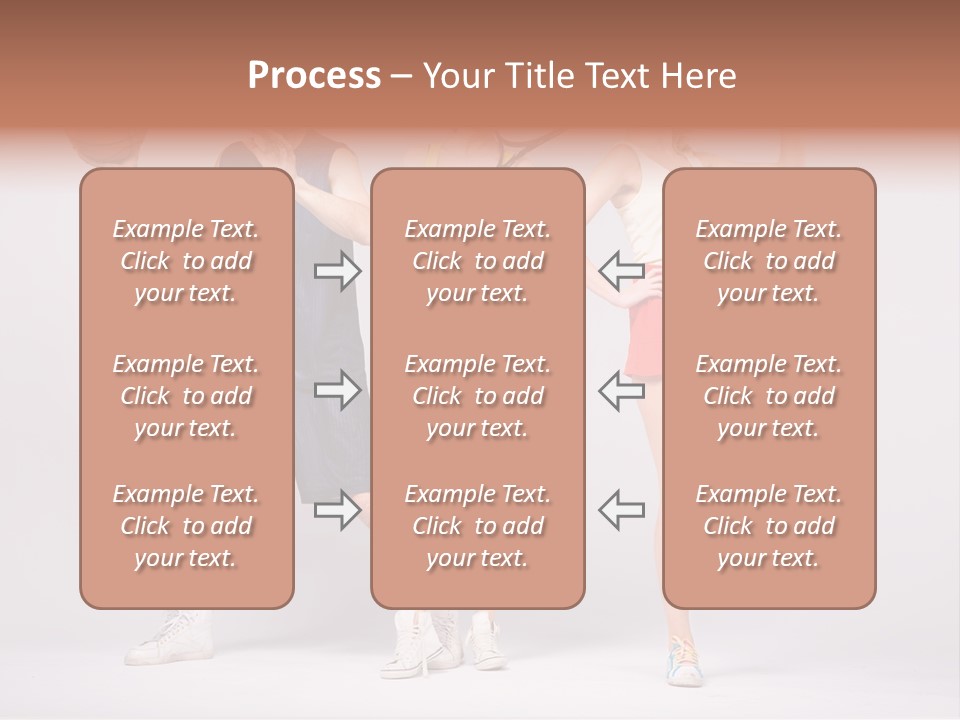 Process – Your Title Text Here

Example Text. Click to add your text.

Example Text. Click to add your text.

Example Text. Click to add your text.

Example Text. Click to add your text.

Example Text. Click to add your text.

Example Text. Click to add your text.

Example Text. Click to add your text.

Example Text. Click to add your text.

Example Text. Click to add your text.